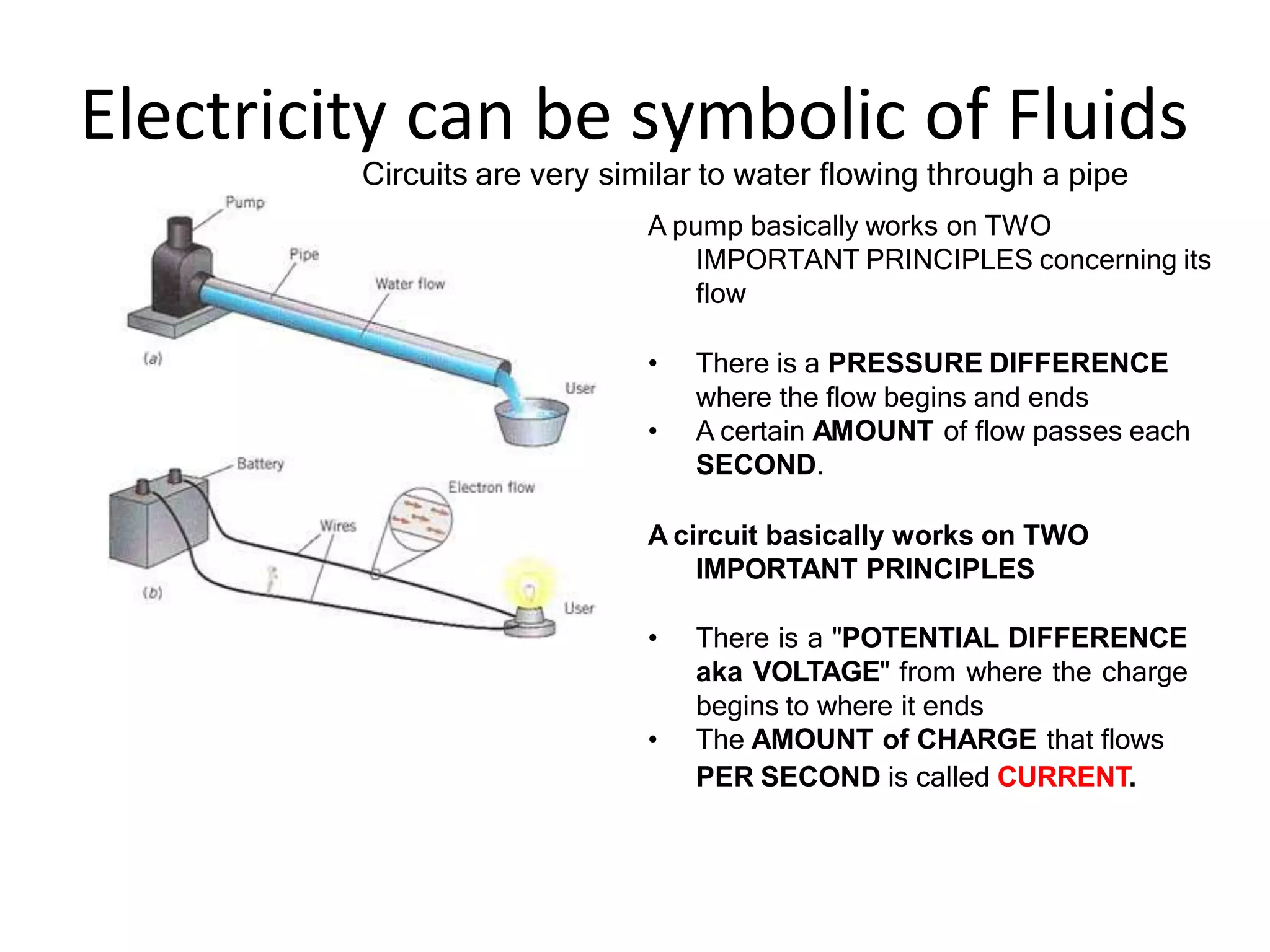 Electricity can be symbolic of Fluids

Circuits are very similar to water flowing through a pipe

Pump

Pipe

Water flow

(a)

User

Battery

Electron flow

Wires

(b)

User

A pump basically works on TWO IMPORTANT PRINCIPLES concerning its flow

• There is a PRESSURE DIFFERENCE where the flow begins and ends
• A certain AMOUNT of flow passes each SECOND.

A circuit basically works on TWO IMPORTANT PRINCIPLES

• There is a "POTENTIAL DIFFERENCE aka VOLTAGE" from where the charge begins to where it ends
• The AMOUNT of CHARGE that flows PER SECOND is called CURRENT.